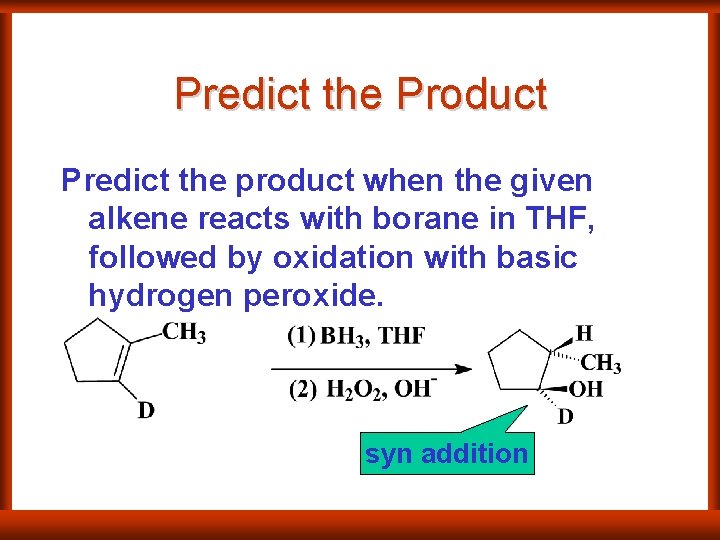 Predict the Product

Predict the product when the given alkene reacts with borane in THF, followed by oxidation with basic hydrogen peroxide.

$CH_3$

D

(1) $BH_3$, THF

(2) $H_2O_2$, $OH^-$

H

$CH_3$

OH

D

syn addition